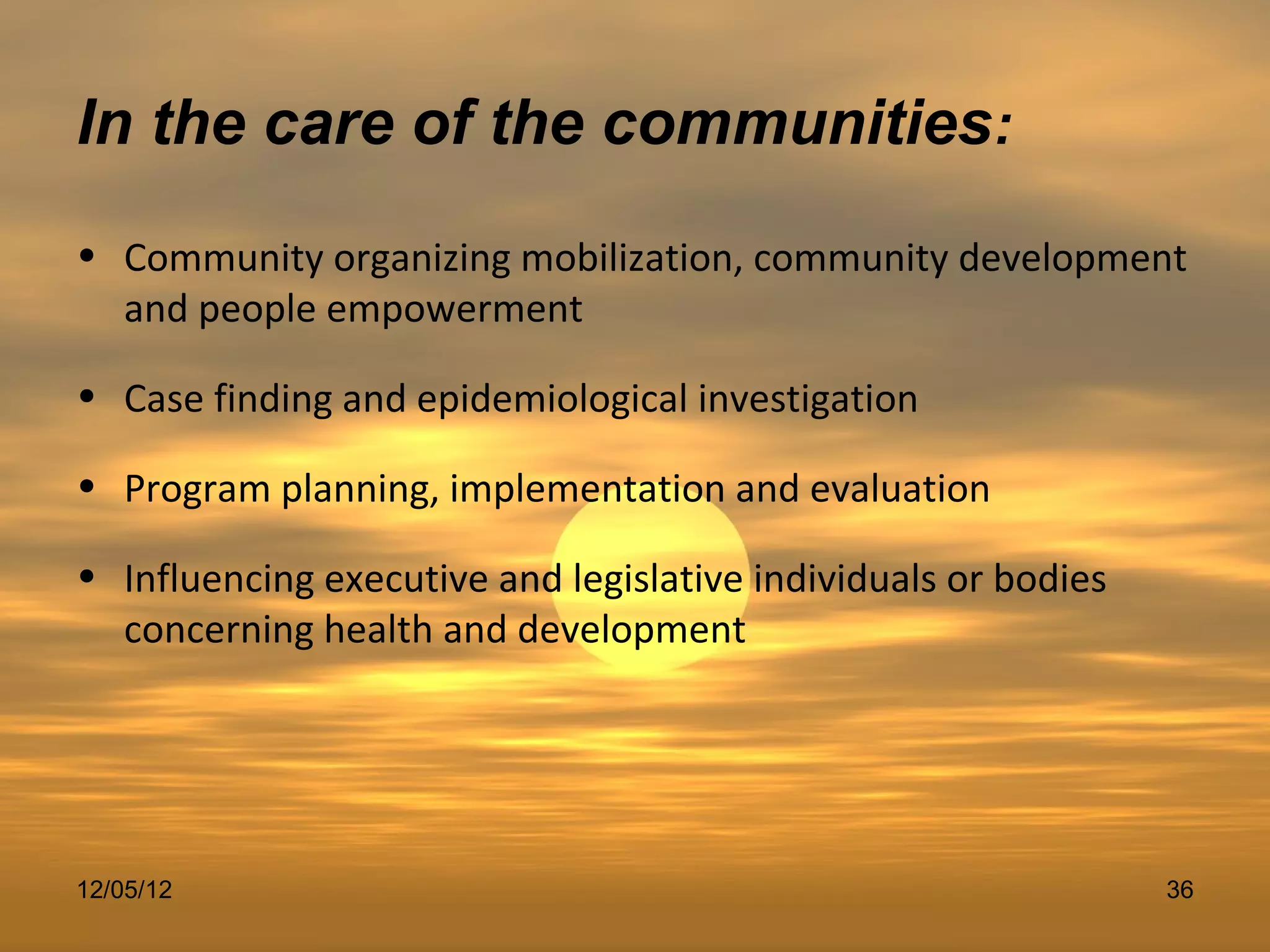 In the care of the communities:

• Community organizing mobilization, community development and people empowerment

• Case finding and epidemiological investigation

• Program planning, implementation and evaluation

• Influencing executive and legislative individuals or bodies concerning health and development

12/05/12

36